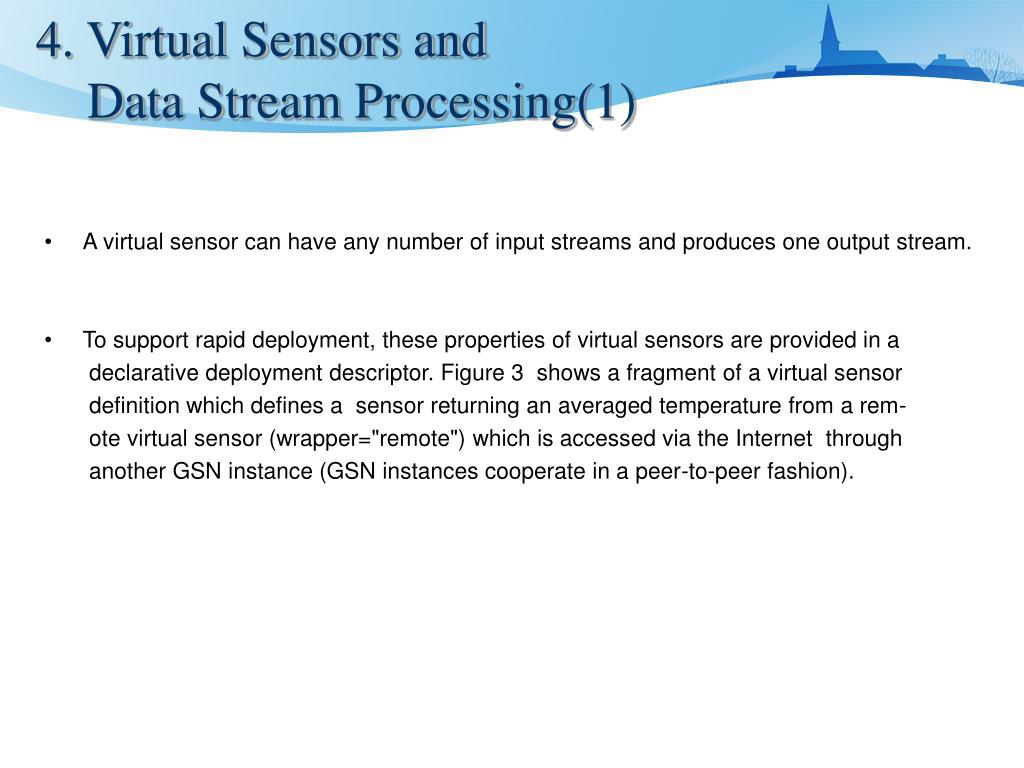 4. Virtual Sensors and
Data Stream Processing(1)

• A virtual sensor can have any number of input streams and produces one output stream.

• To support rapid deployment, these properties of virtual sensors are provided in a declarative deployment descriptor. Figure 3 shows a fragment of a virtual sensor definition which defines a sensor returning an averaged temperature from a remote virtual sensor (wrapper="remote") which is accessed via the Internet through another GSN instance (GSN instances cooperate in a peer-to-peer fashion).